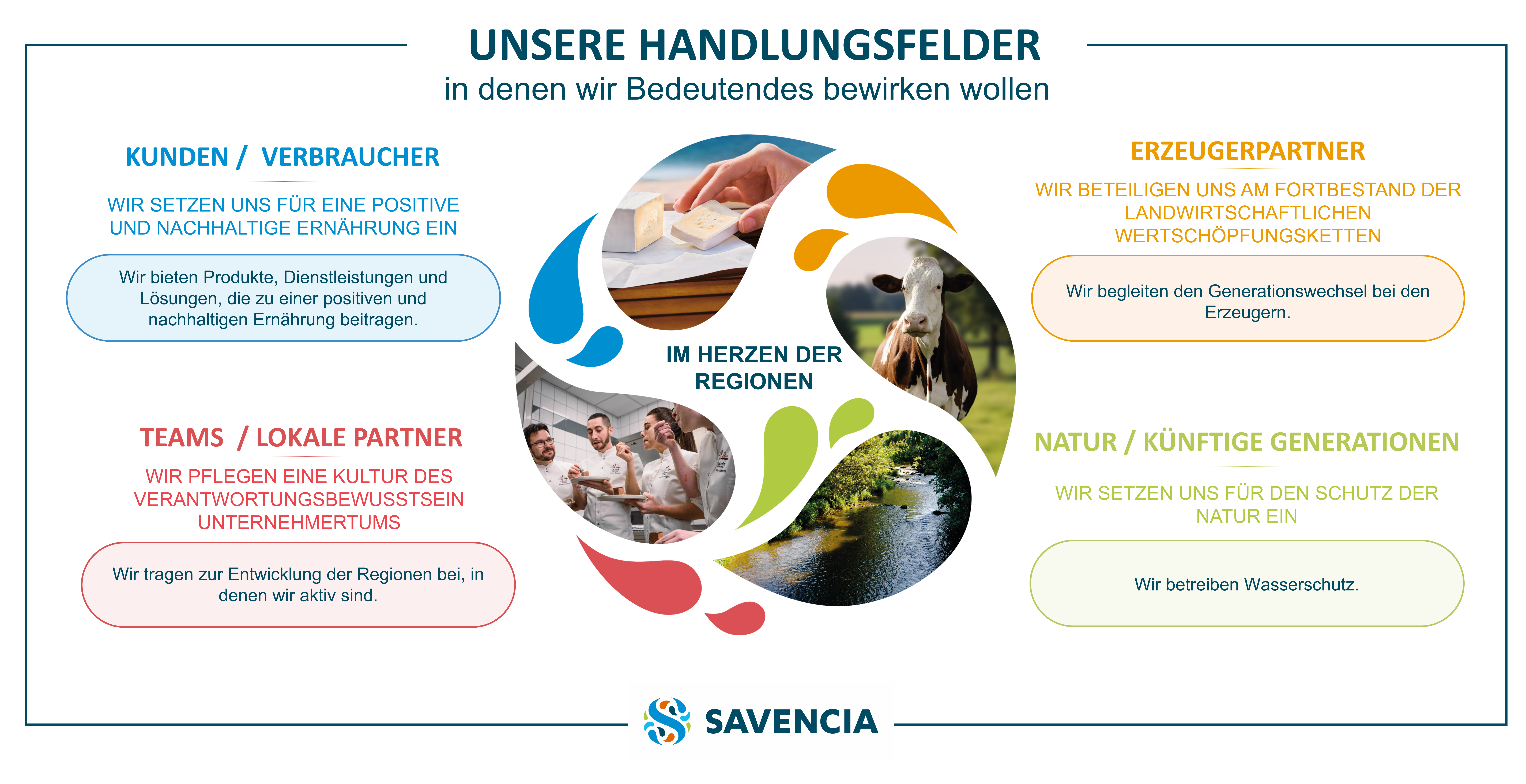 UNSERE HANDLUNGSFELDER
in denen wir Bedeutendes bewirken wollen

KUNDEN / VERBRAUCHER

WIR SETZEN UNS FÜR EINE POSITIVE UND NACHHALTIGE ERNÄHRUNG EIN

Wir bieten Produkte, Dienstleistungen und Lösungen, die zu einer positiven und nachhaltigen Ernährung beitragen.

TEAMS / LOKALE PARTNER

WIR PFLEGEN EINE KULTUR DES VERANTWORTUNGSBEWUSSTSEIN UNTERNEHMERTUMS

Wir tragen zur Entwicklung der Regionen bei, in denen wir aktiv sind.

IM HERZEN DER REGIONEN

ERZEUGERPARTNER

WIR BETEILIGEN UNS AM FORTBESTAND DER LANDWIRTSCHAFTLICHEN WERTSCHÖPFUNGSKETTEN

Wir begleiten den Generationswechsel bei den Erzeugern.

NATUR / KÜNFTIGE GENERATIONEN

WIR SETZEN UNS FÜR DEN SCHUTZ DER NATUR EIN

Wir betreiben Wasserschutz.

SAVENCIA